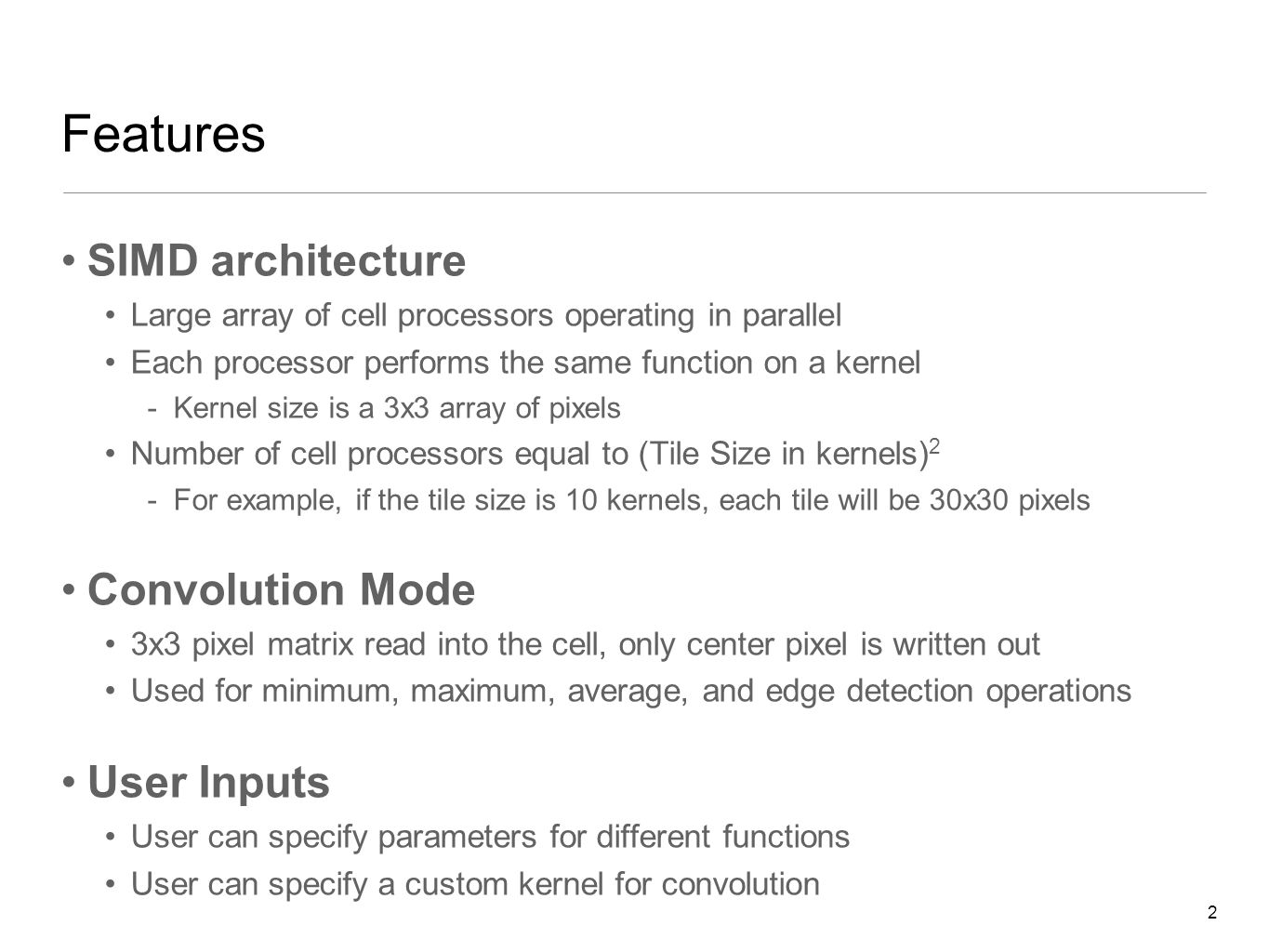 Features

• SIMD architecture

• Large array of cell processors operating in parallel

• Each processor performs the same function on a kernel

- Kernel size is a 3x3 array of pixels

• Number of cell processors equal to (Tile Size in kernels)$^2$

- For example, if the tile size is 10 kernels, each tile will be 30x30 pixels

• Convolution Mode

• 3x3 pixel matrix read into the cell, only center pixel is written out

• Used for minimum, maximum, average, and edge detection operations

• User Inputs

• User can specify parameters for different functions

• User can specify a custom kernel for convolution

2